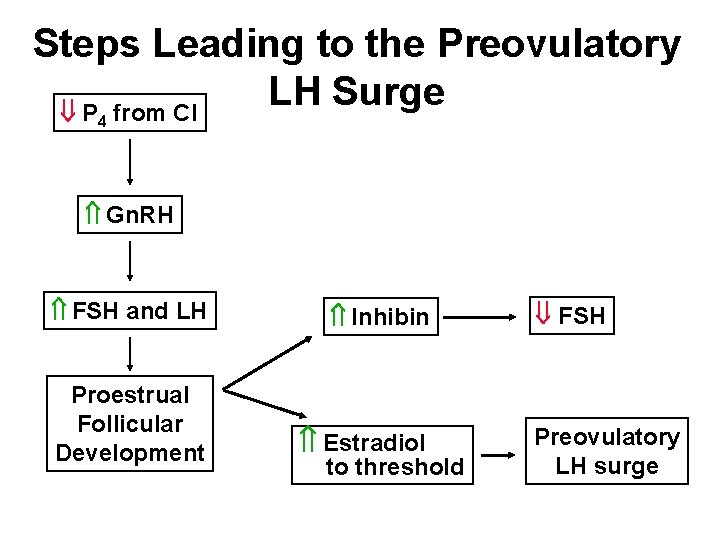 Steps Leading to the Preovulatory LH Surge

⇓ $P_4$ from Cl

⇑ GnRH

⇑ FSH and LH

Proestrual Follicular Development

⇑ Inhibin

⇓ FSH

⇑ Estradiol to threshold

Preovulatory LH surge